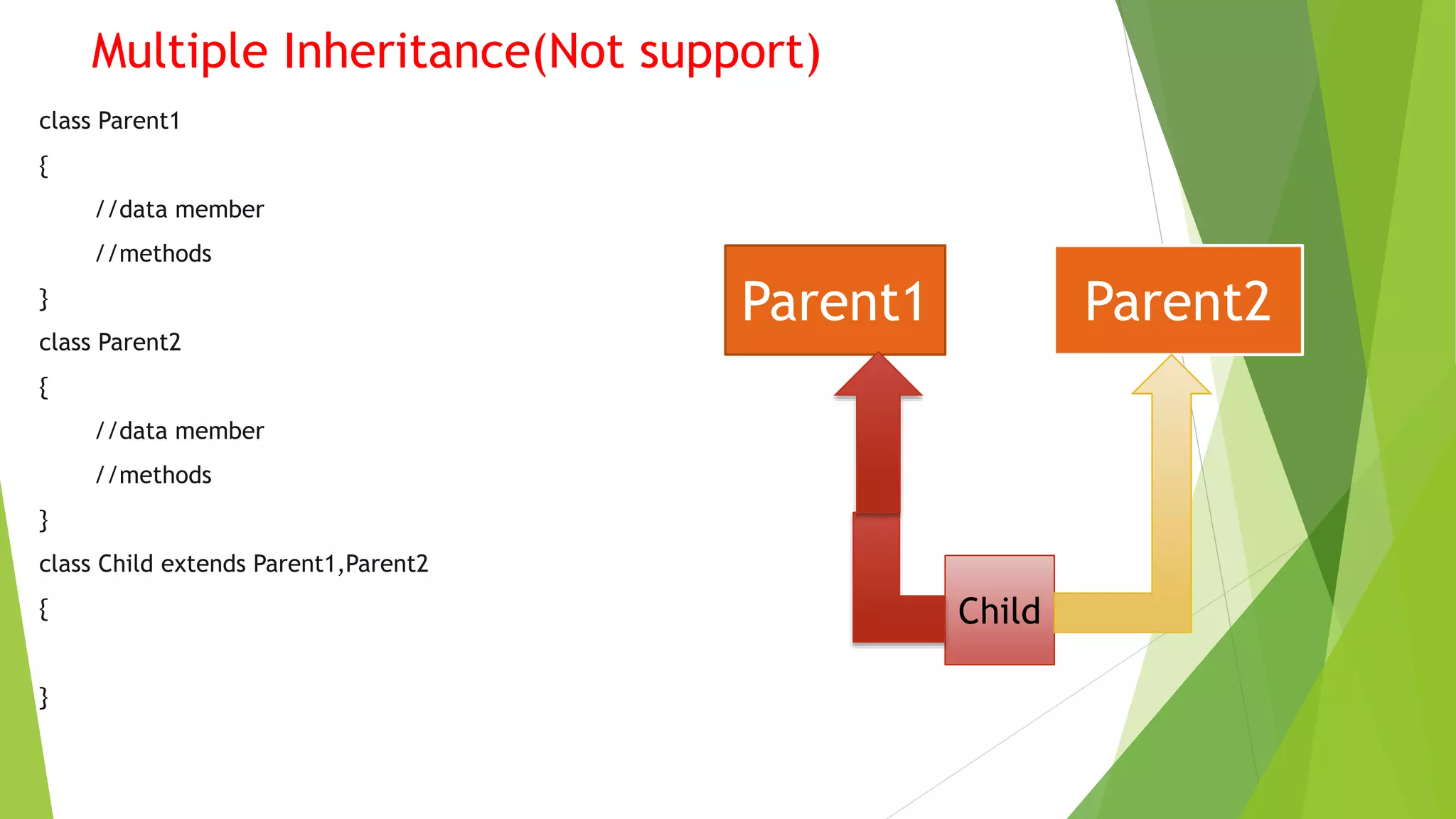 Multiple Inheritance(Not support)

class Parent1

{

//data member

//methods

}

class Parent2

{

//data member

//methods

}

class Child extends Parent1,Parent2

{

}

Parent1

Parent2

Child